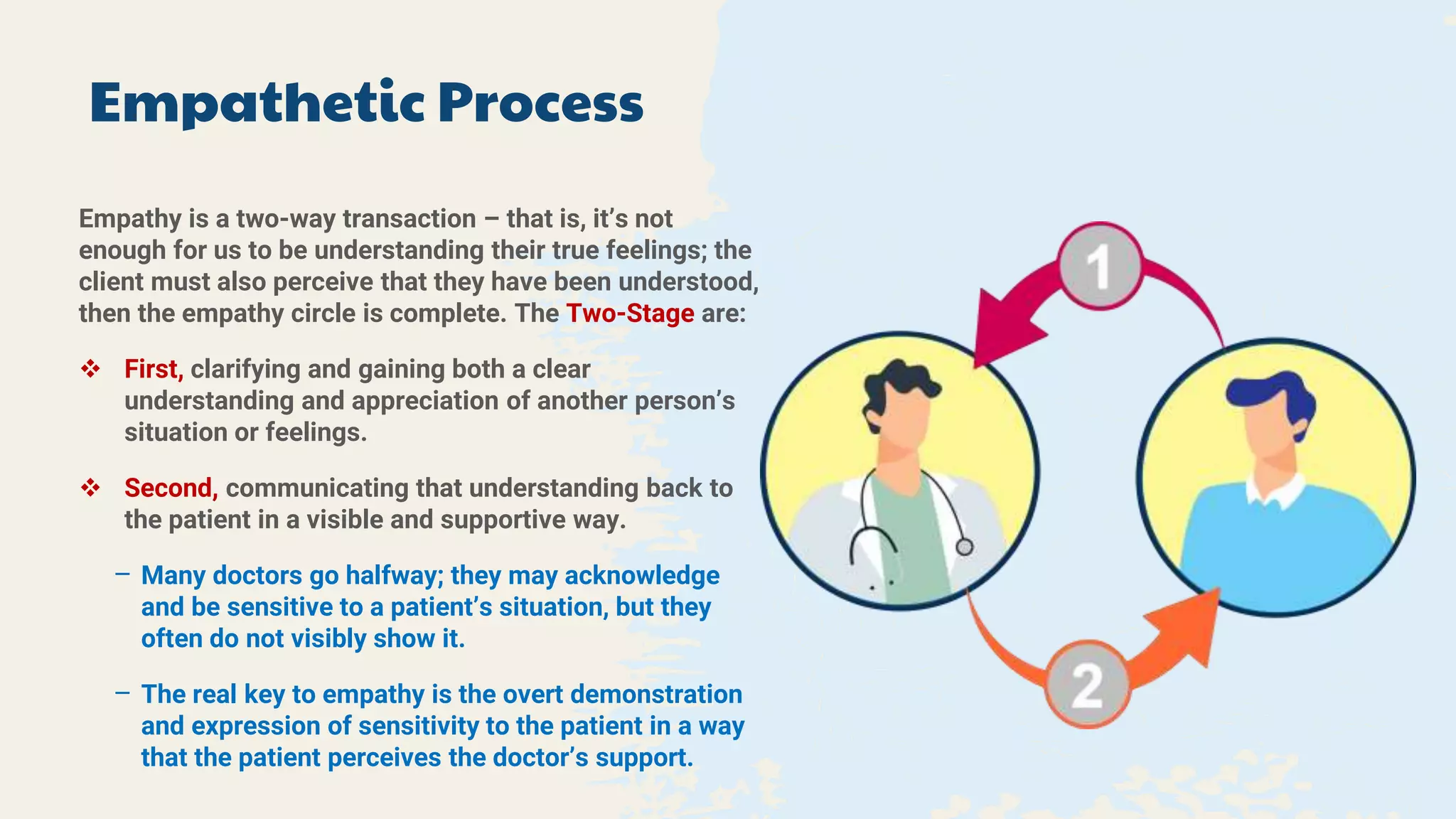 Empathetic Process

Empathy is a two-way transaction – that is, it's not enough for us to be understanding their true feelings; the client must also perceive that they have been understood, then the empathy circle is complete. The Two-Stage are:

❖ First, clarifying and gaining both a clear understanding and appreciation of another person's situation or feelings.

❖ Second, communicating that understanding back to the patient in a visible and supportive way.

– Many doctors go halfway; they may acknowledge and be sensitive to a patient's situation, but they often do not visibly show it.

– The real key to empathy is the overt demonstration and expression of sensitivity to the patient in a way that the patient perceives the doctor's support.

1

2